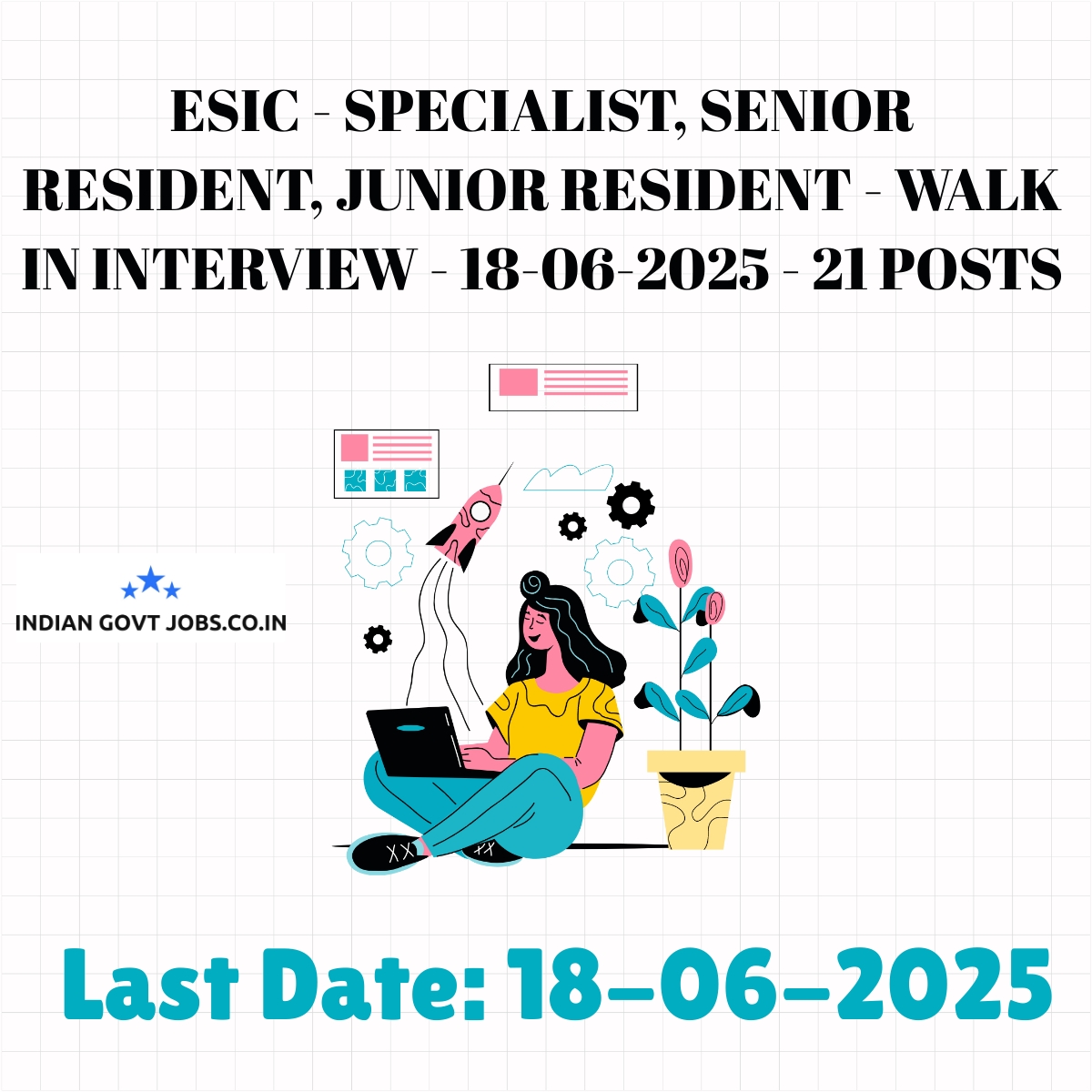 ESIC - SPECIALIST, SENIOR RESIDENT, JUNIOR RESIDENT - WALK IN INTERVIEW - 18-06-2025 - 21 POSTS

INDIAN GOVT JOBS.CO.IN

Last Date: 18-06-2025